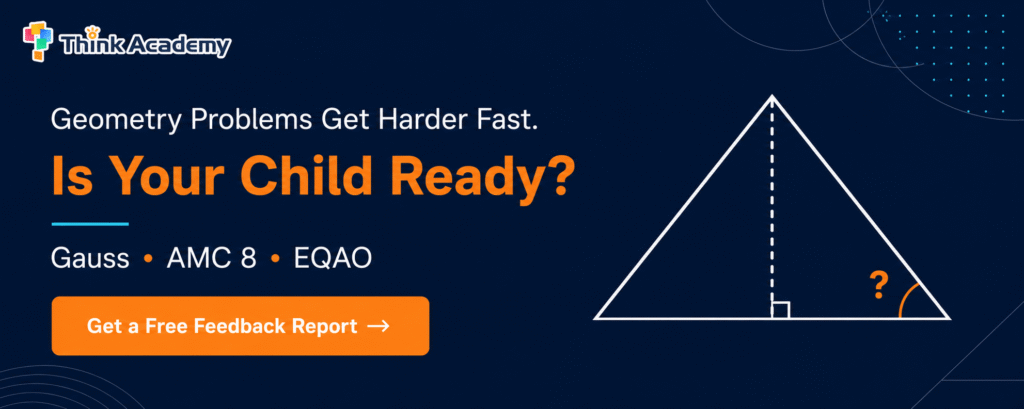 Think Academy

Geometry Problems Get Harder Fast.

Is Your Child Ready?

Gauss • AMC 8 • EQAO

Get a Free Feedback Report →

?